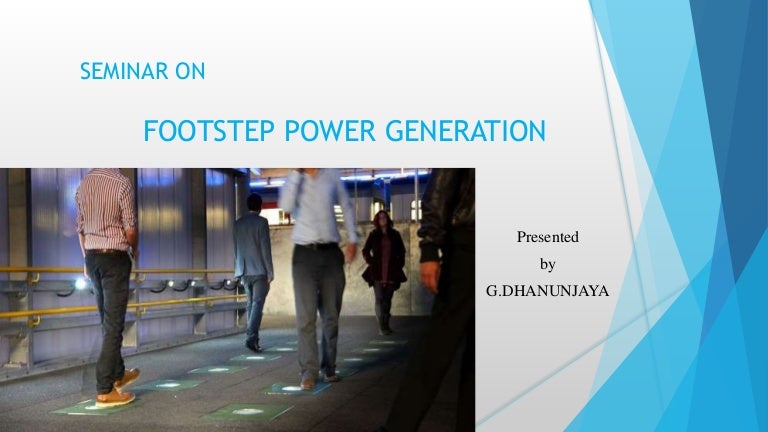 SEMINAR ON

FOOTSTEP POWER GENERATION

Presented
by
G.DHANUNJAYA